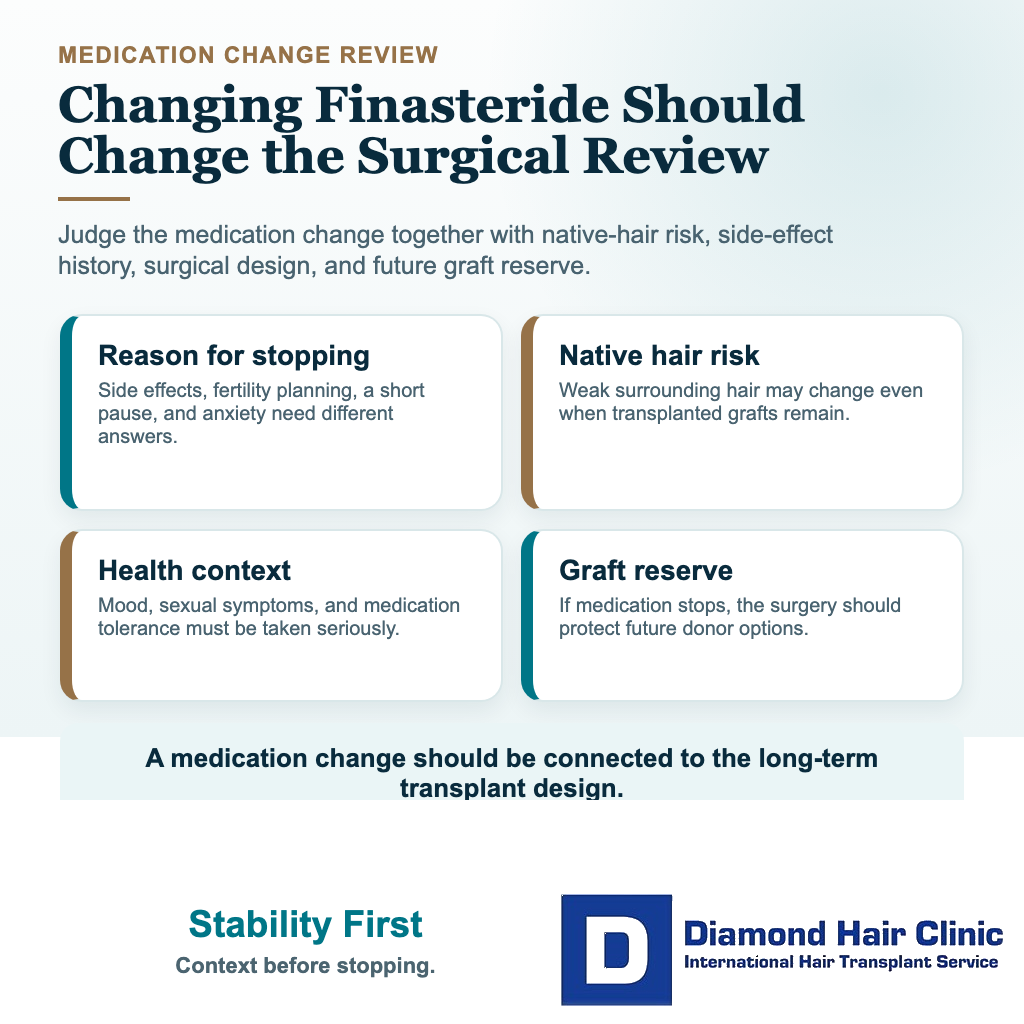 MEDICATION CHANGE REVIEW

Changing Finasteride Should Change the Surgical Review

Judge the medication change together with native-hair risk, side-effect history, surgical design, and future graft reserve.

Reason for stopping
Side effects, fertility planning, a short pause, and anxiety need different answers.

Native hair risk
Weak surrounding hair may change even when transplanted grafts remain.

Health context
Mood, sexual symptoms, and medication tolerance must be taken seriously.

Graft reserve
If medication stops, the surgery should protect future donor options.

A medication change should be connected to the long-term transplant design.

Stability First
Context before stopping.

D
Diamond Hair Clinic
International Hair Transplant Service